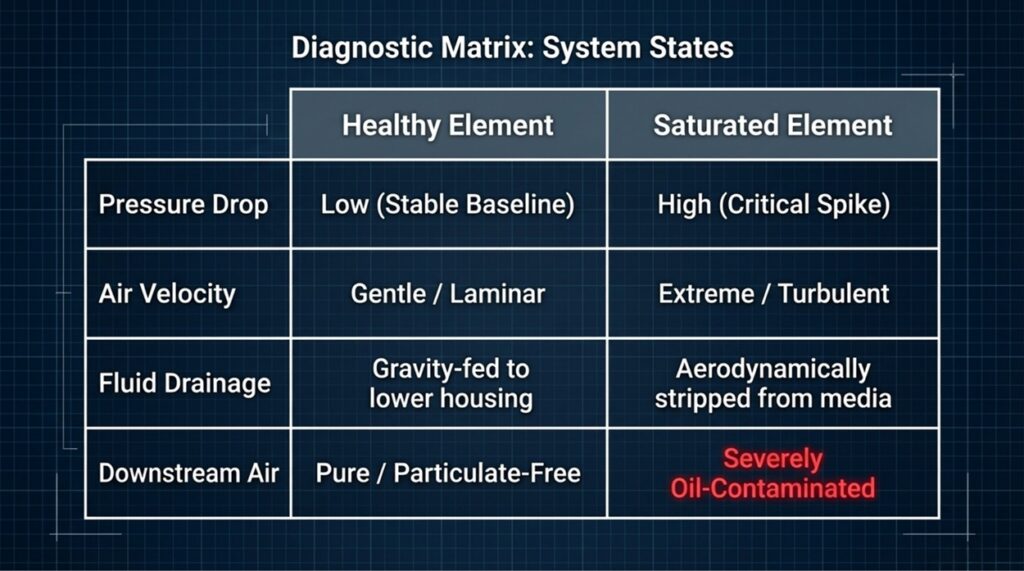 Diagnostic Matrix: System States

| | Healthy Element | Saturated Element |
|---|---|---|
| Pressure Drop | Low (Stable Baseline) | High (Critical Spike) |
| Air Velocity | Gentle / Laminar | Extreme / Turbulent |
| Fluid Drainage | Gravity-fed to lower housing | Aerodynamically stripped from media |
| Downstream Air | Pure / Particulate-Free | Severely Oil-Contaminated |